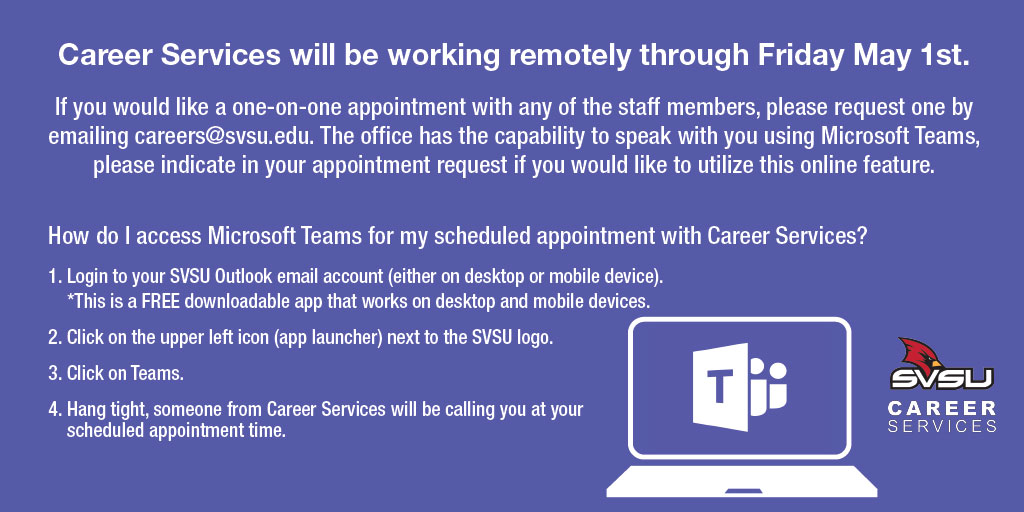 Career Services will be working remotely through Friday May 1st.

If you would like a one-on-one appointment with any of the staff members, please request one by emailing careers@svsu.edu. The office has the capability to speak with you using Microsoft Teams, please indicate in your appointment request if you would like to utilize this online feature.

How do I access Microsoft Teams for my scheduled appointment with Career Services?

1. Login to your SVSU Outlook email account (either on desktop or mobile device). *This is a FREE downloadable app that works on desktop and mobile devices.

2. Click on the upper left icon (app launcher) next to the SVSU logo.

3. Click on Teams.

4. Hang tight, someone from Career Services will be calling you at your scheduled appointment time.

T

SVSU
CAREER
SERVICES